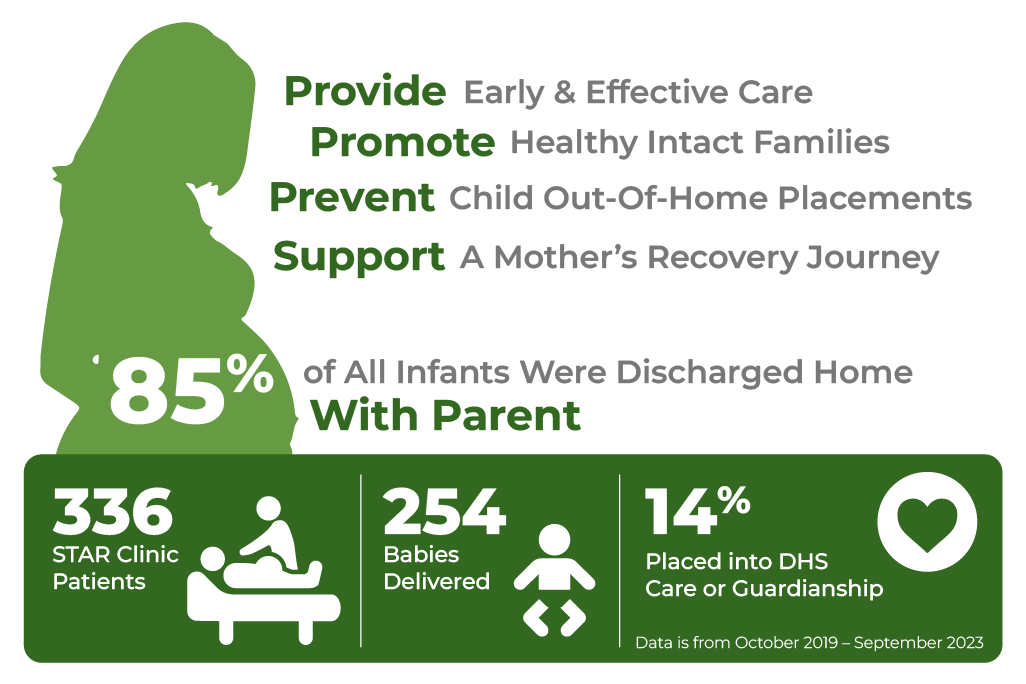 Provide Early & Effective Care
Promote Healthy Intact Families
Prevent Child Out-Of-Home Placements
Support A Mother's Recovery Journey

85% of All Infants Were Discharged Home With Parent

336
STAR Clinic Patients

254
Babies Delivered

14%
Placed into DHS Care or Guardianship

Data is from October 2019 – September 2023